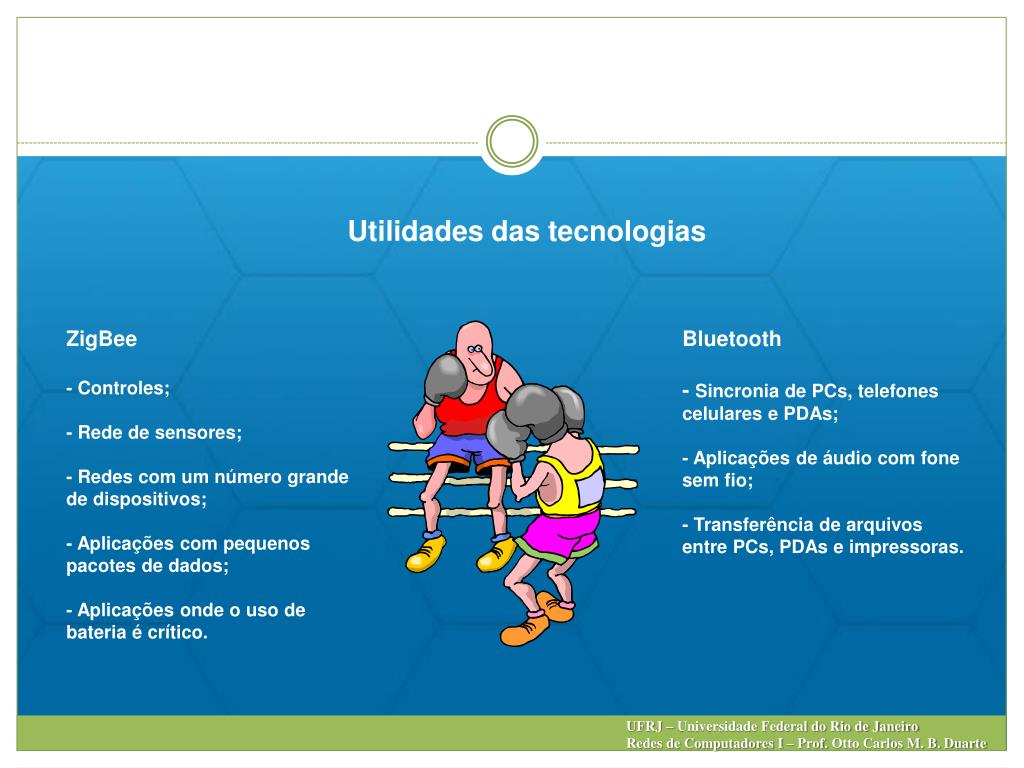 Utilidades das tecnologias

ZigBee

- Controles;

- Rede de sensores;

- Redes com um número grande de dispositivos;

- Aplicações com pequenos pacotes de dados;

- Aplicações onde o uso de bateria é crítico.

Bluetooth

- Sincronia de PCs, telefones celulares e PDAs;

- Aplicações de áudio com fone sem fio;

- Transferência de arquivos entre PCs, PDAs e impressoras.

UFRJ – Universidade Federal do Rio de Janeiro
Redes de Computadores I – Prof. Otto Carlos M. B. Duarte